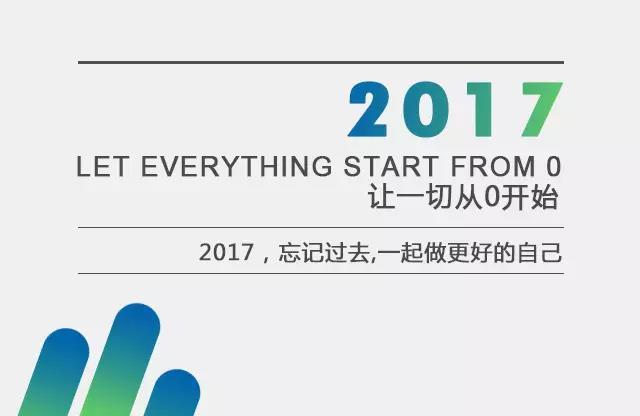 2017

LET EVERYTHING START FROM 0
让一切从0开始

2017，忘记过去,一起做更好的自己